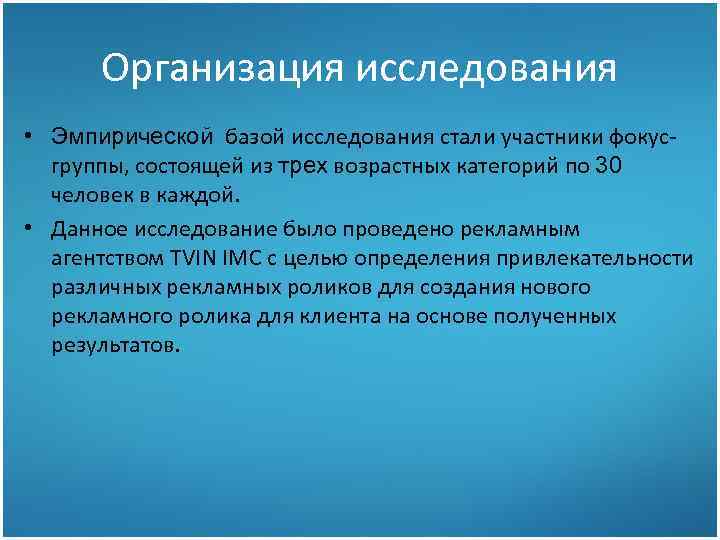 Организация исследования

• Эмпирической базой исследования стали участники фокус-группы, состоящей из трех возрастных категорий по 30 человек в каждой.

• Данное исследование было проведено рекламным агентством TVIN IMC с целью определения привлекательности различных рекламных роликов для создания нового рекламного ролика для клиента на основе полученных результатов.